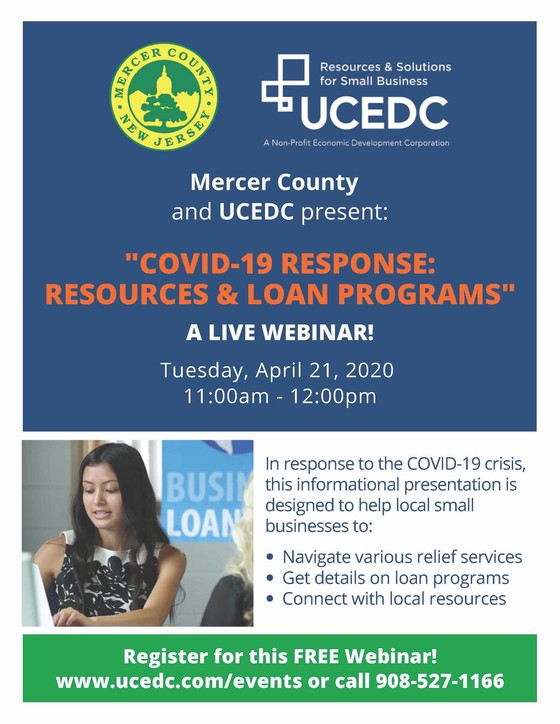 MERCER COUNTY NEW JERSEY

Resources & Solutions for Small Business
UCEDC
A Non-Profit Economic Development Corporation

Mercer County and UCEDC present:

"COVID-19 RESPONSE: RESOURCES & LOAN PROGRAMS"

A LIVE WEBINAR!

Tuesday, April 21, 2020
11:00am - 12:00pm

BUSIN
LOAN

In response to the COVID-19 crisis, this informational presentation is designed to help local small businesses to:

• Navigate various relief services
• Get details on loan programs
• Connect with local resources

Register for this FREE Webinar!
www.ucedc.com/events or call 908-527-1166